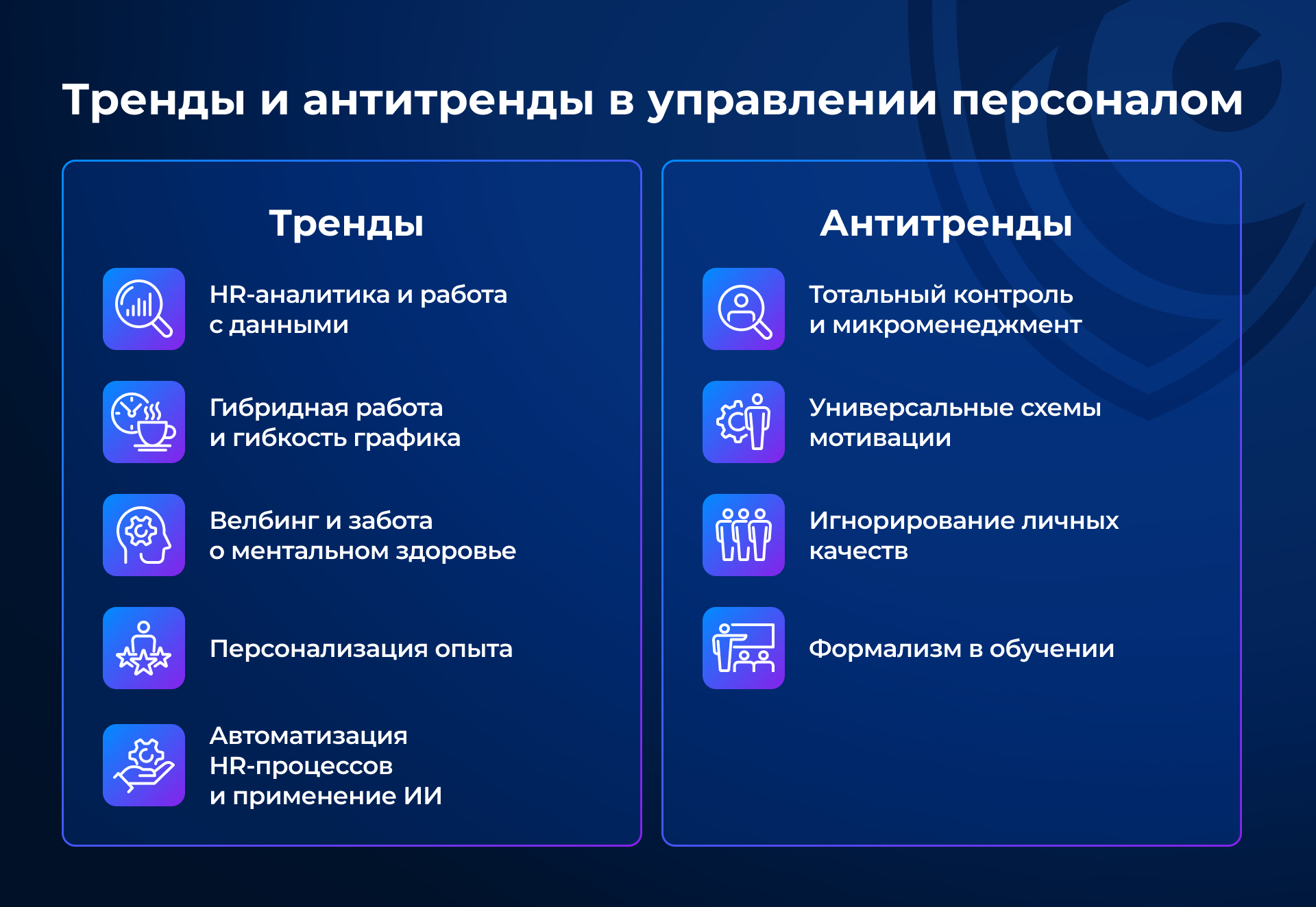 Тренды и антитренды в управлении персоналом

Тренды

HR-аналитика и работа с данными

Гибридная работа и гибкость графика

Велбинг и забота о ментальном здоровье

Персонализация опыта

Автоматизация HR-процессов и применение ИИ

Антитренды

Тотальный контроль и микроменеджмент

Универсальные схемы мотивации

Игнорирование личных качеств

Формализм в обучении